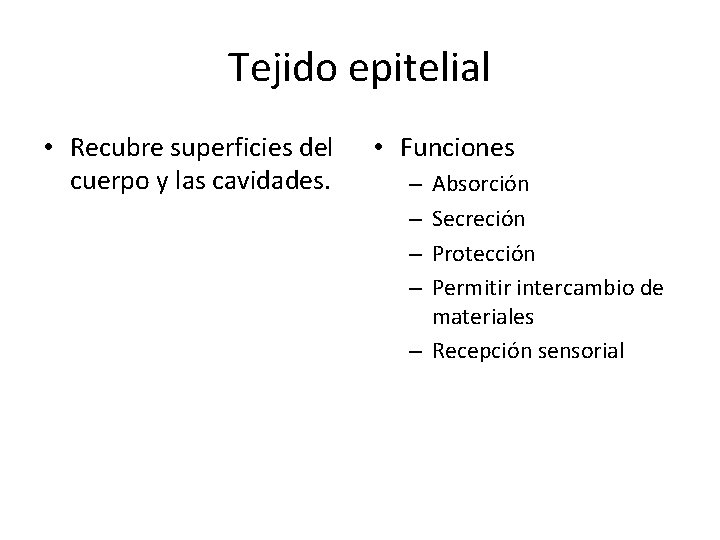 Tejido epitelial

• Recubre superficies del cuerpo y las cavidades.

• Funciones
– Absorción
– Secreción
– Protección
– Permitir intercambio de materiales
– Recepción sensorial